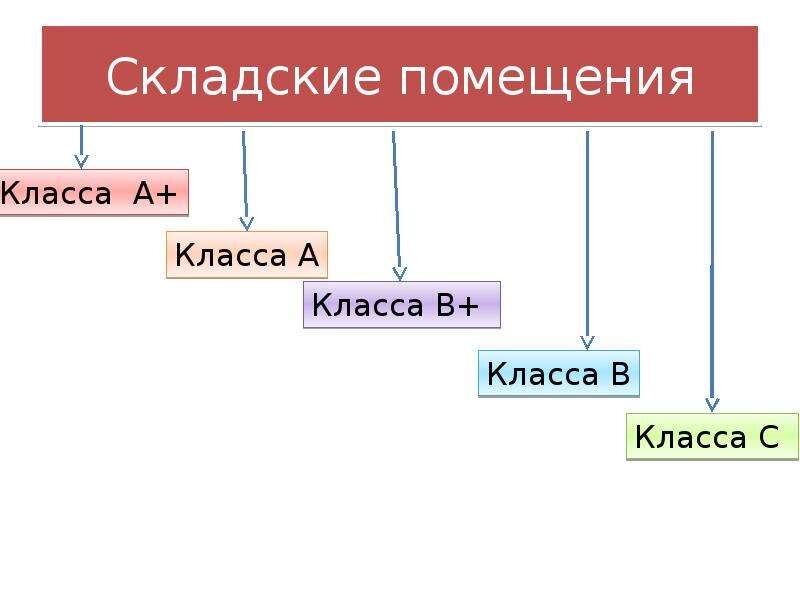 Складские помещения

Класса  А+

Класса А

Класса В+

Класса В

Класса С